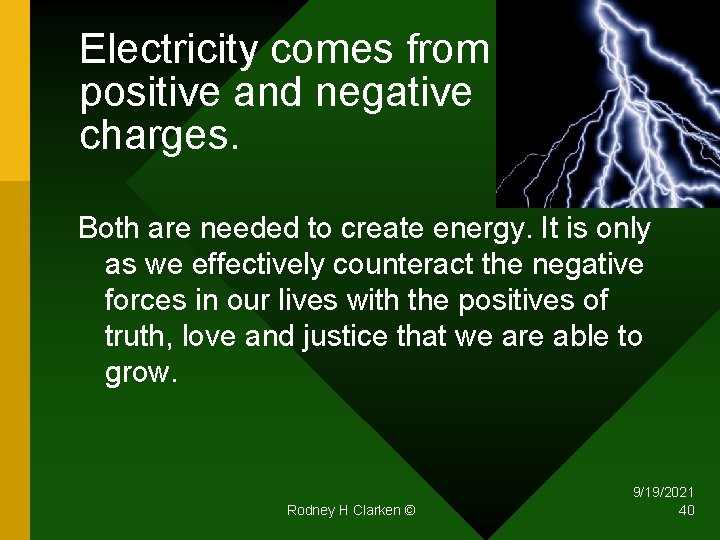 Electricity comes from positive and negative charges.

Both are needed to create energy. It is only as we effectively counteract the negative forces in our lives with the positives of truth, love and justice that we are able to grow.

Rodney H Clarken ©

9/19/2021
40